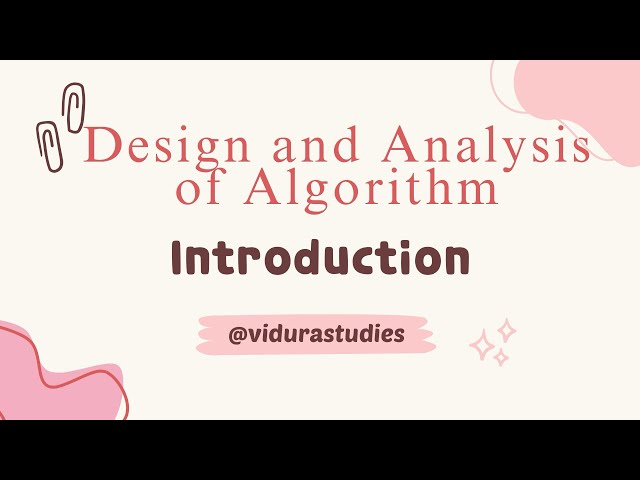 Design and Analysis of Algorithm

Introduction

@vidurastudies